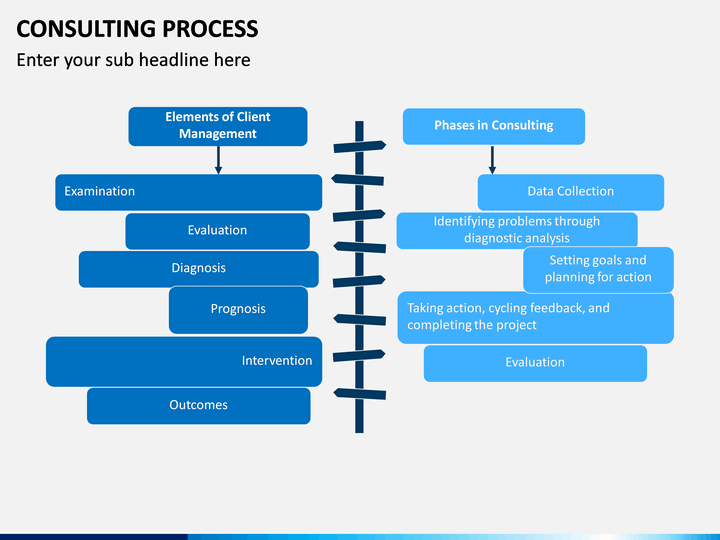 CONSULTING PROCESS

Enter your sub headline here

Elements of Client Management

Examination

Evaluation

Diagnosis

Prognosis

Intervention

Outcomes

Phases in Consulting

Data Collection

Identifying problems through diagnostic analysis

Setting goals and planning for action

Taking action, cycling feedback, and completing the project

Evaluation